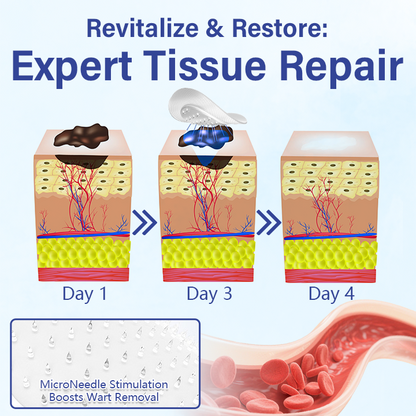 Revitalize & Restore:
Expert Tissue Repair

Day 1

Day 3

Day 4

MicroNeedle Stimulation
Boosts Wart Removal